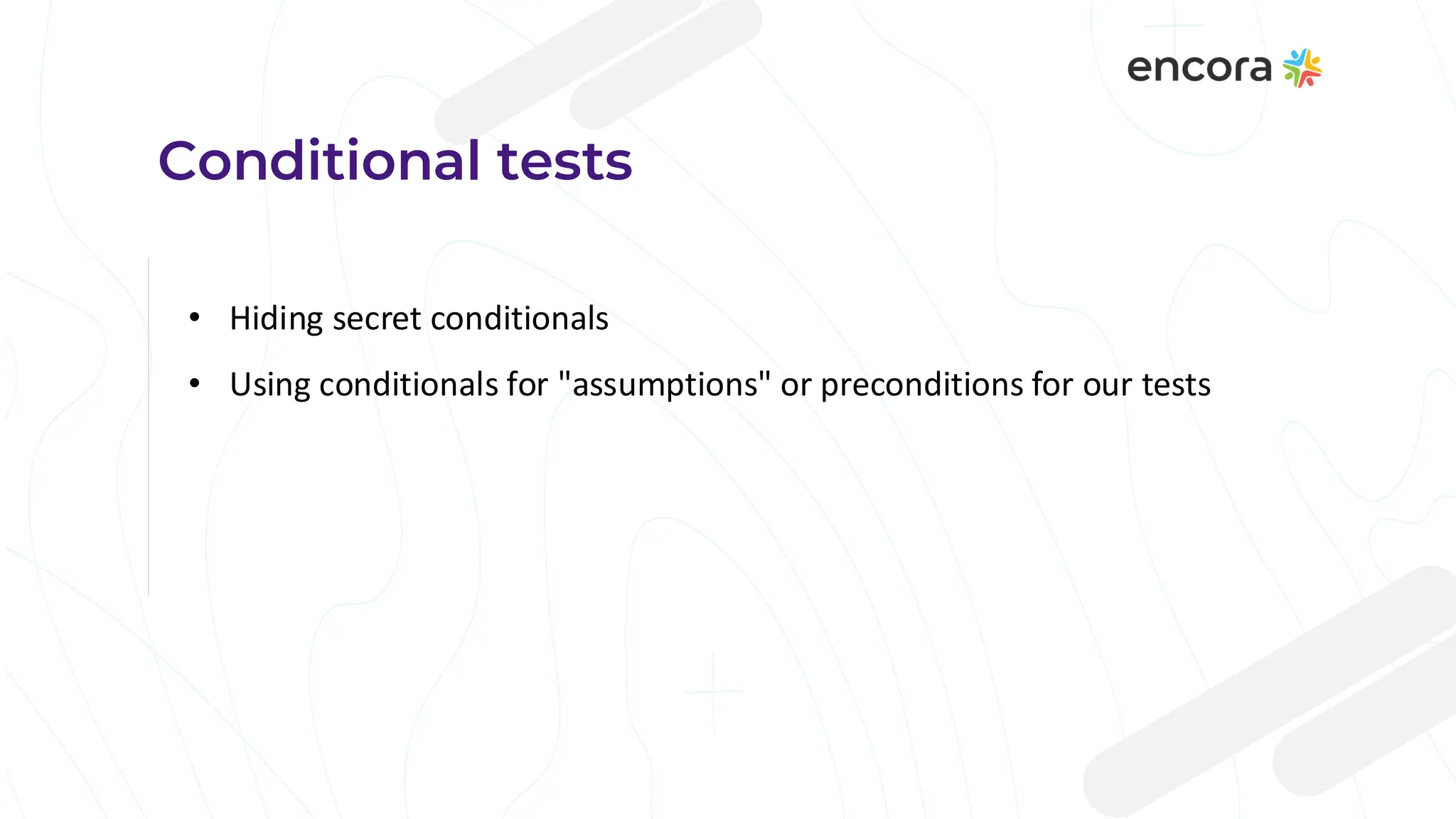 encora

Conditional tests

• Hiding secret conditionals
• Using conditionals for "assumptions" or preconditions for our tests